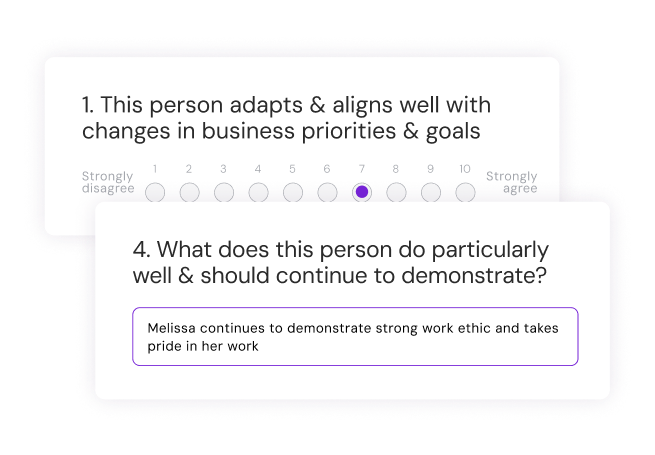 1. This person adapts & aligns well with changes in business priorities & goals

Strongly disagree 1 2 3 4 5 6 7 8 9 10 Strongly agree

4. What does this person do particularly well & should continue to demonstrate?

Melissa continues to demonstrate strong work ethic and takes pride in her work